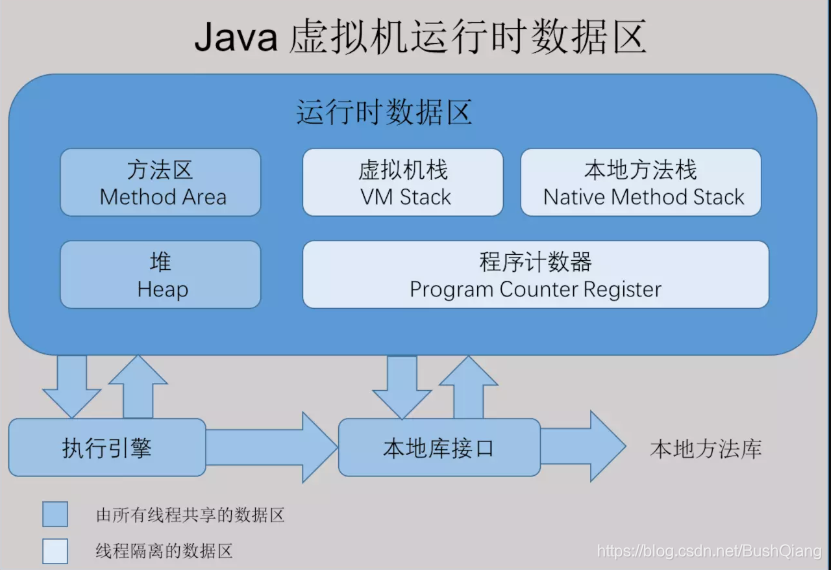 Java 虚拟机运行时数据区

运行时数据区

方法区
Method Area

虚拟机栈
VM Stack

本地方法栈
Native Method Stack

堆
Heap

程序计数器
Program Counter Register

执行引擎

本地库接口

本地方法库

由所有线程共享的数据区

线程隔离的数据区

https://blog.csdn.net/BushQiang